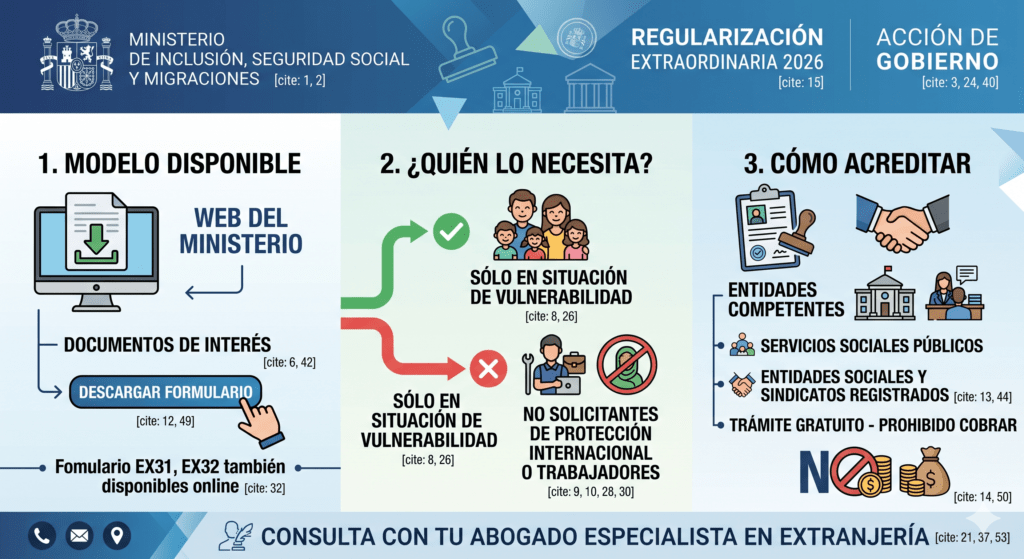 MINISTERIO DE INCLUSIÓN, SEGURIDAD SOCIAL Y MIGRACIONES [cite: 1, 2]

REGULARIZACIÓN EXTRAORDINARIA 2026 [cite: 15]

ACCIÓN DE GOBIERNO [cite: 3, 24, 40]

1. MODELO DISPONIBLE

WEB DEL MINISTERIO

DOCUMENTOS DE INTERÉS [cite: 6, 42]

DESCARGAR FORMULARIO

[cite: 12, 49]

Fomulario EX31, EX32 también disponibles online [cite: 32]

2. ¿QUIÉN LO NECESITA?

SÓLO EN SITUACIÓN DE VULNERABILIDAD [cite: 8, 26]

SÓLO EN SITUACIÓN DE VULNERABILIDAD [cite: 8, 26]

NO SOLICITANTES DE PROTECCIÓN INTERNACIONAL O TRABAJADORES [cite: 9, 10, 28, 30]

3. CÓMO ACREDITAR

ENTIDADES COMPETENTES

SERVICIOS SOCIALES PÚBLICOS

ENTIDADES SOCIALES Y SINDICATOS REGISTRADOS [cite: 13, 44]

TRÁMITE GRATUITO - PROHIBIDO COBRAR

NO

[cite: 14, 50]

CONSULTA CON TU ABOGADO ESPECIALISTA EN EXTRANJERÍA [cite: 21, 37, 53]